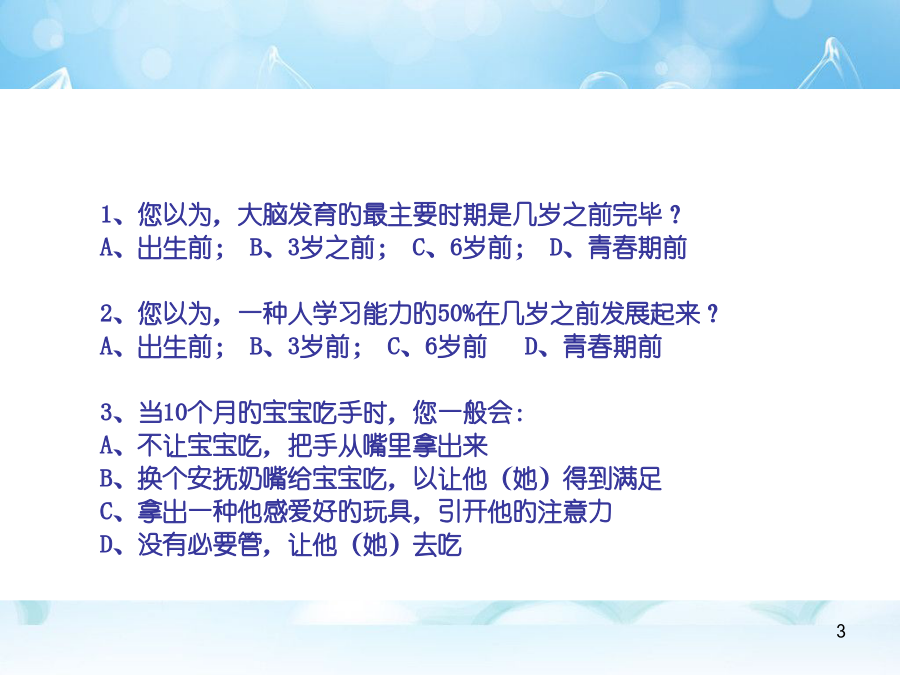 1、您以为，大脑发育的最主要时期是几岁之前完毕？
A、出生前； B、3岁之前； C、6岁前； D、青春期前

2、您以为，一种人学习能力的50%在几岁之前发展起来？
A、出生前； B、3岁前； C、6岁前 D、青春期前

3、当10个月的宝宝吃手时，您一般会:
A、不让宝宝吃，把手从嘴里拿出来
B、换个安抚奶嘴给宝宝吃，以让他（她）得到满足
C、拿出一种他感爱好的玩具，引开他的注意力
D、没有必要管，让他（她）去吃

3